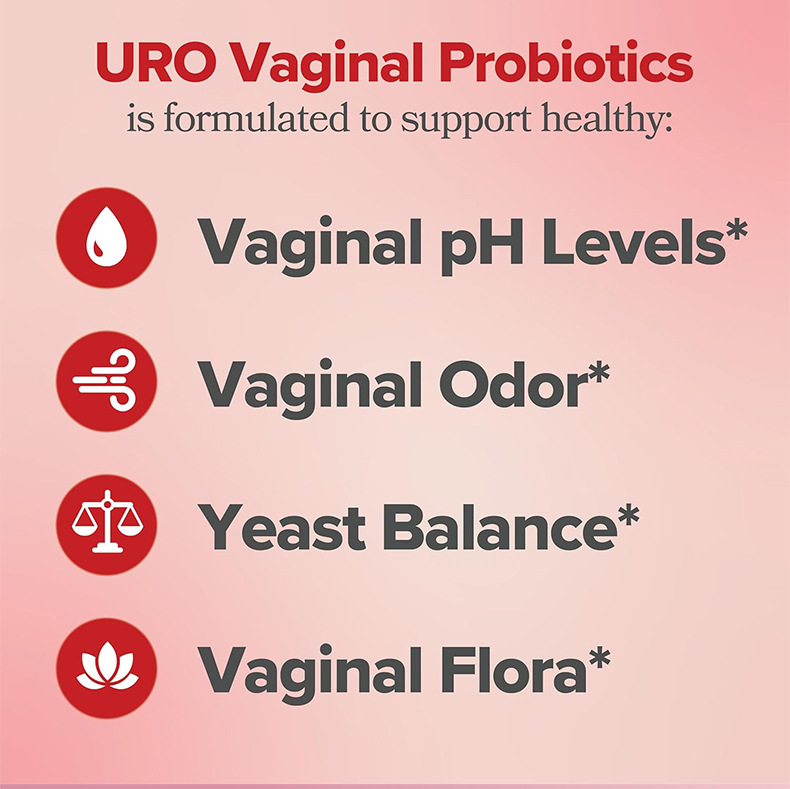 URO Vaginal Probiotics
is formulated to support healthy:

Vaginal pH Levels*

Vaginal Odor*

Yeast Balance*

Vaginal Flora*